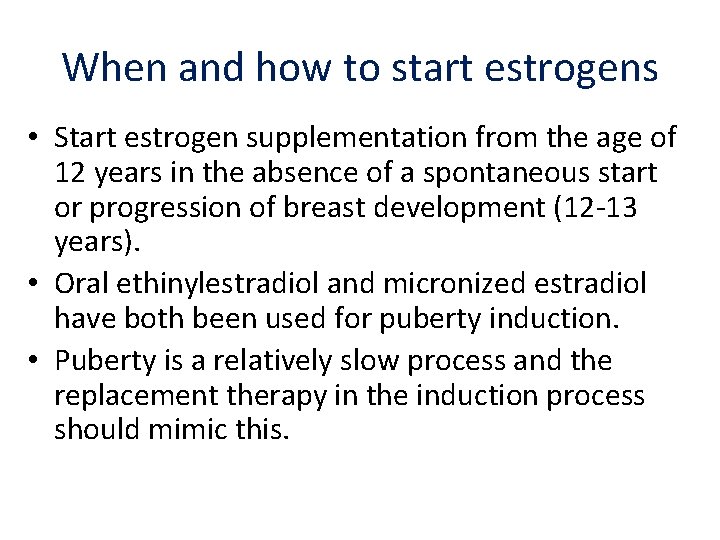 When and how to start estrogens

• Start estrogen supplementation from the age of 12 years in the absence of a spontaneous start or progression of breast development (12-13 years).
• Oral ethinylestradiol and micronized estradiol have both been used for puberty induction.
• Puberty is a relatively slow process and the replacement therapy in the induction process should mimic this.